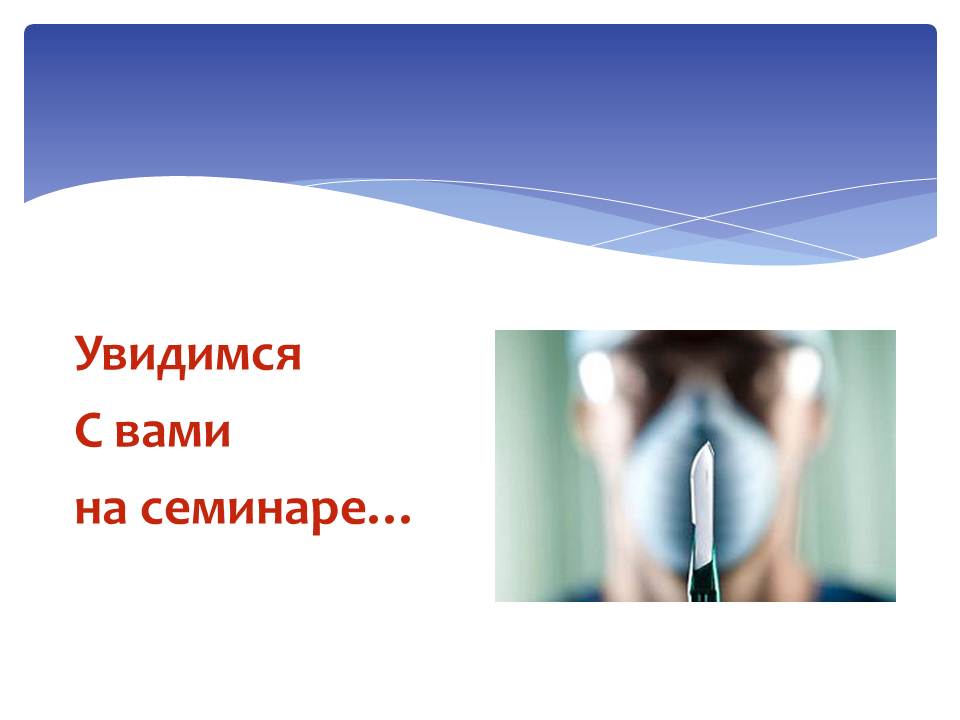 Увидимся
С вами
на семинаре…